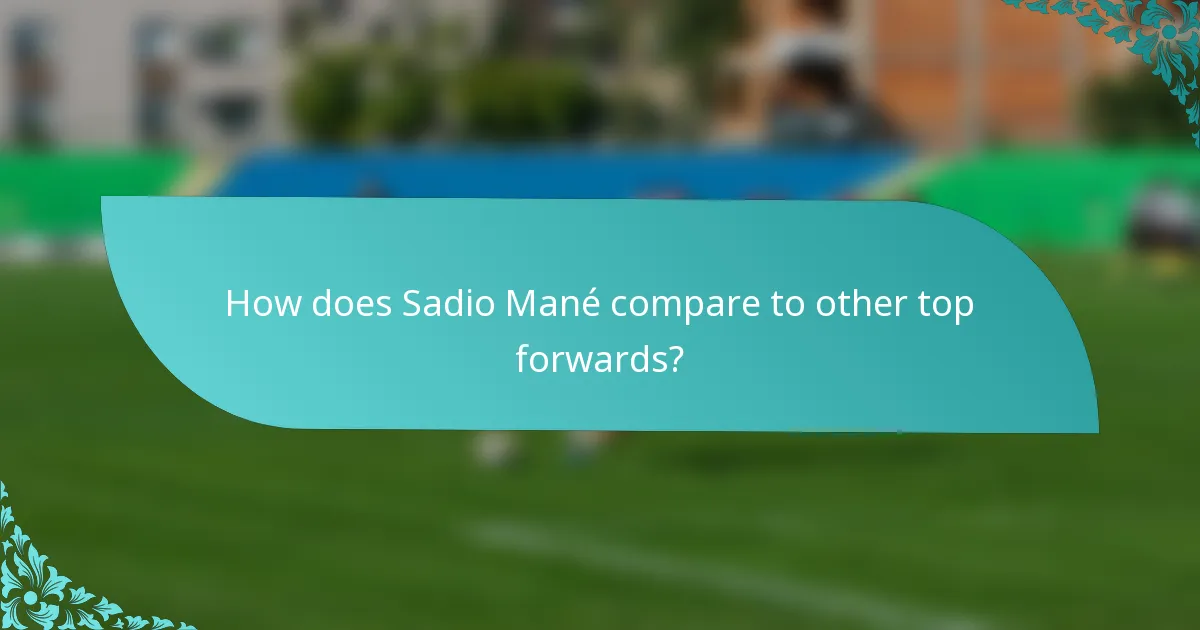 How does Sadio Mané compare to other top forwards?